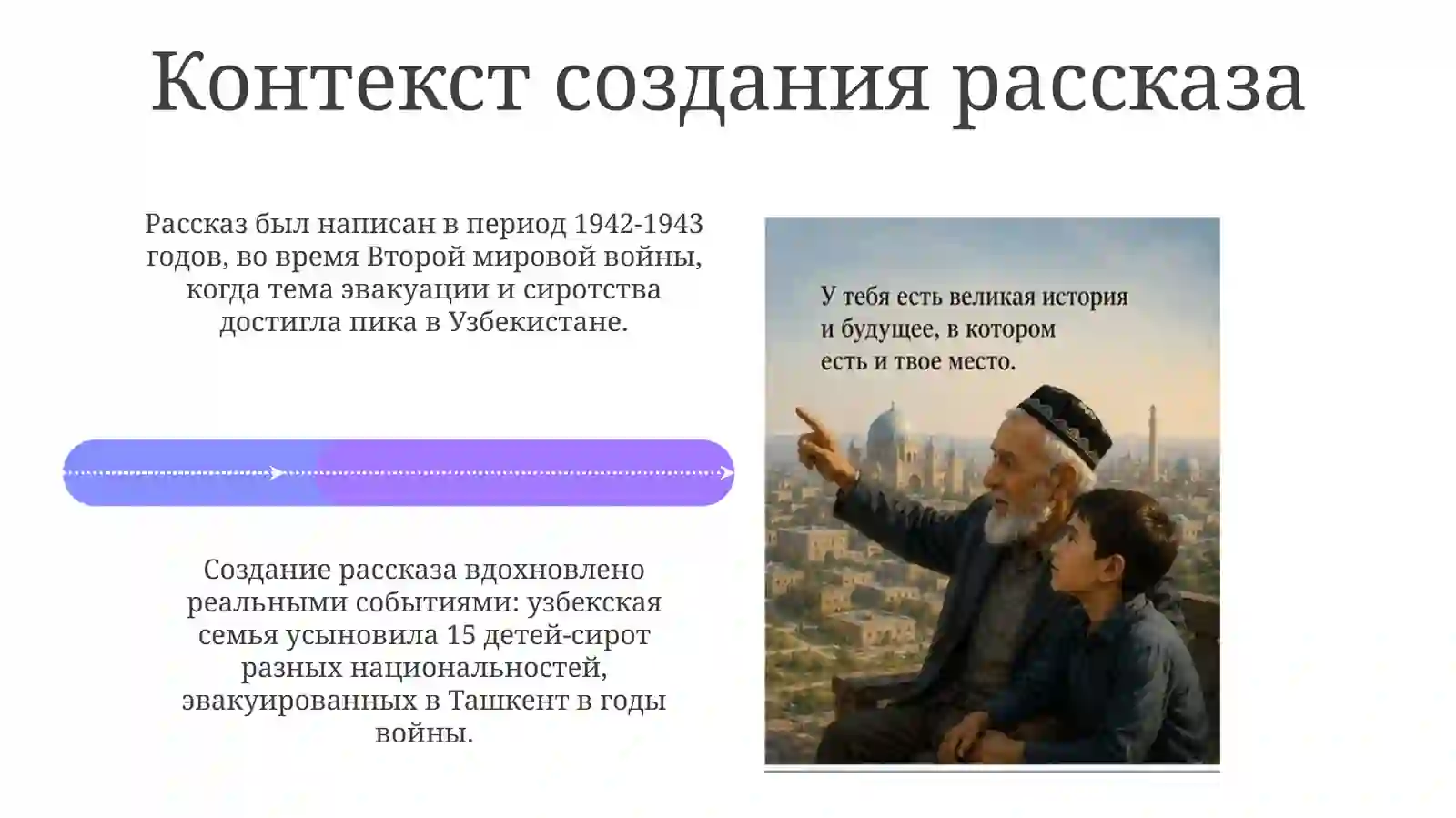 Контекст создания рассказа

Рассказ был написан в период 1942-1943 годов, во время Второй мировой войны, когда тема эвакуации и сиротства достигла пика в Узбекистане.

Создание рассказа вдохновлено реальными событиями: узбекская семья усыновила 15 детей-сирот разных национальностей, эвакуированных в Ташкент в годы войны.

У тебя есть великая история и будущее, в котором есть и твое место.